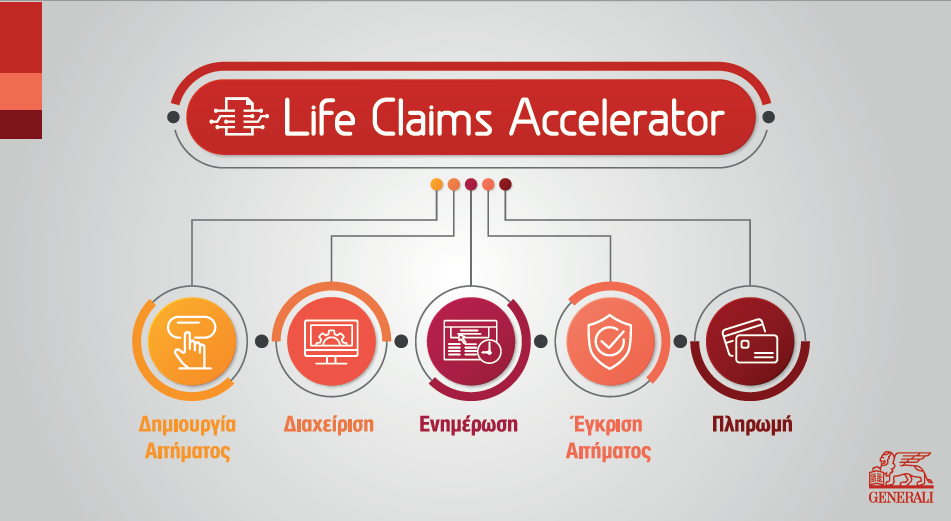 Life Claims Accelerator

Δημιουργία Αιτήματος

Διαχείριση

Ενημέρωση

Έγκριση Αιτήματος

Πληρωμή

GENERALI